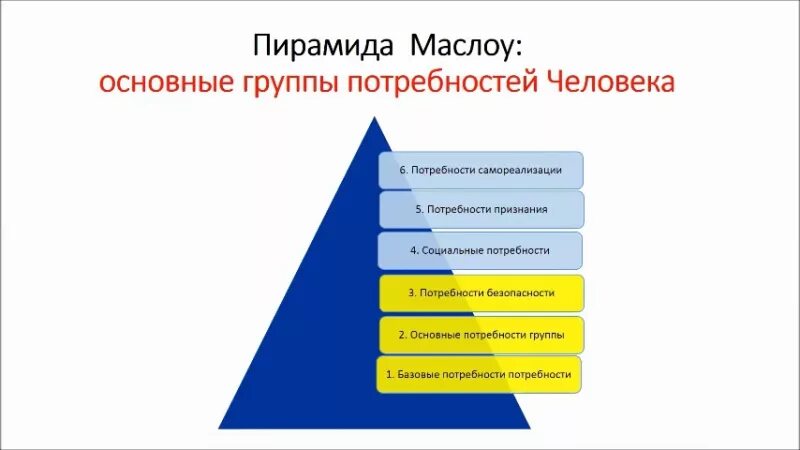 Пирамида Маслоу:
основные группы потребностей Человека

6. Потребности самореализации

5. Потребности признания

4. Социальные потребности

3. Потребности безопасности

2. Основные потребности группы

1. Базовые потребности потребности